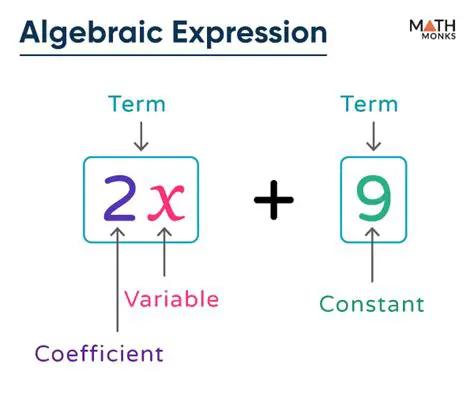 Algebraic Expression

MATH MONKS

Term

Term

$2x + 9$

Variable

Constant

Coefficient